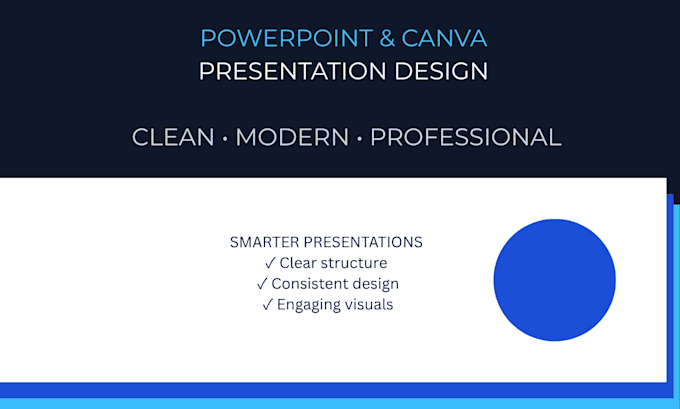 POWERPOINT & CANVA
PRESENTATION DESIGN

CLEAN · MODERN · PROFESSIONAL

SMARTER PRESENTATIONS
✓ Clear structure
✓ Consistent design
✓ Engaging visuals